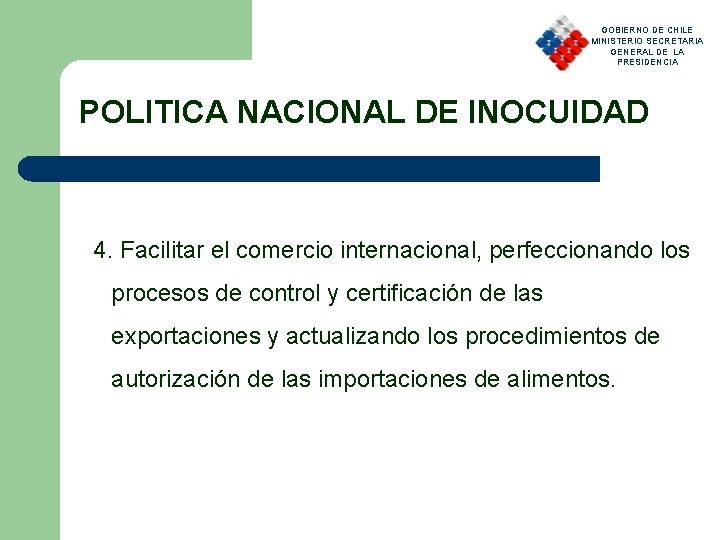 GOBIERNO DE CHILE
MINISTERIO SECRETARIA
GENERAL DE LA
PRESIDENCIA

POLITICA NACIONAL DE INOCUIDAD

4. Facilitar el comercio internacional, perfeccionando los procesos de control y certificación de las exportaciones y actualizando los procedimientos de autorización de las importaciones de alimentos.